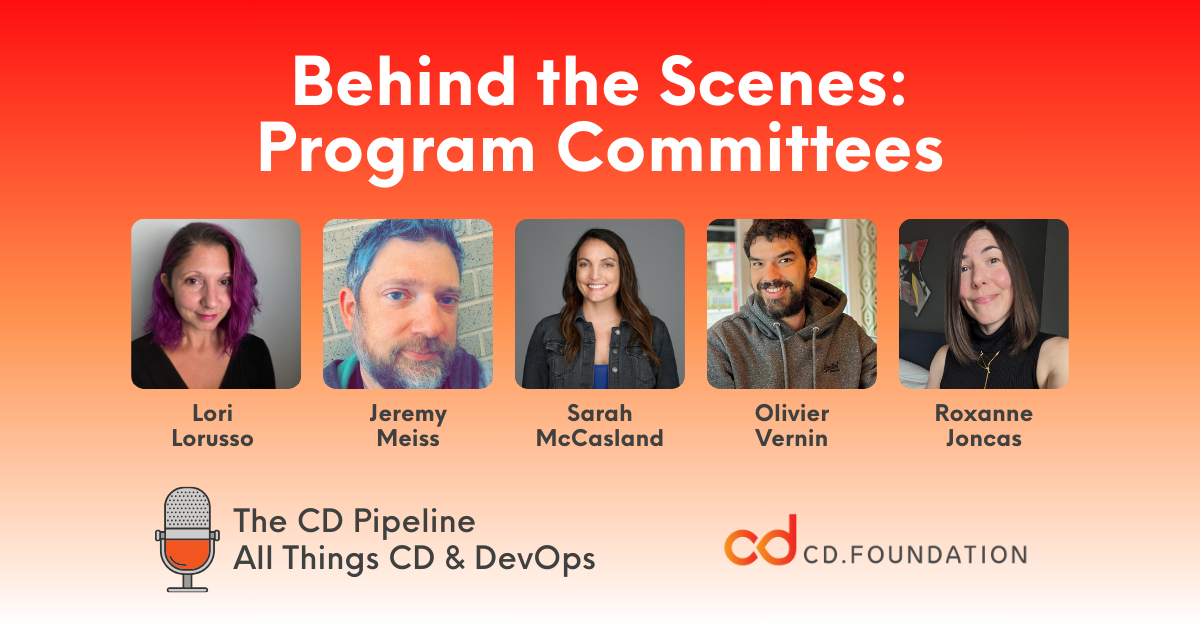 Behind the Scenes: Program Committees

Lori Lorusso

Jeremy Meiss

Sarah McCasland

Olivier Vernin

Roxanne Joncas

The CD Pipeline
All Things CD & DevOps

cd CD.FOUNDATION